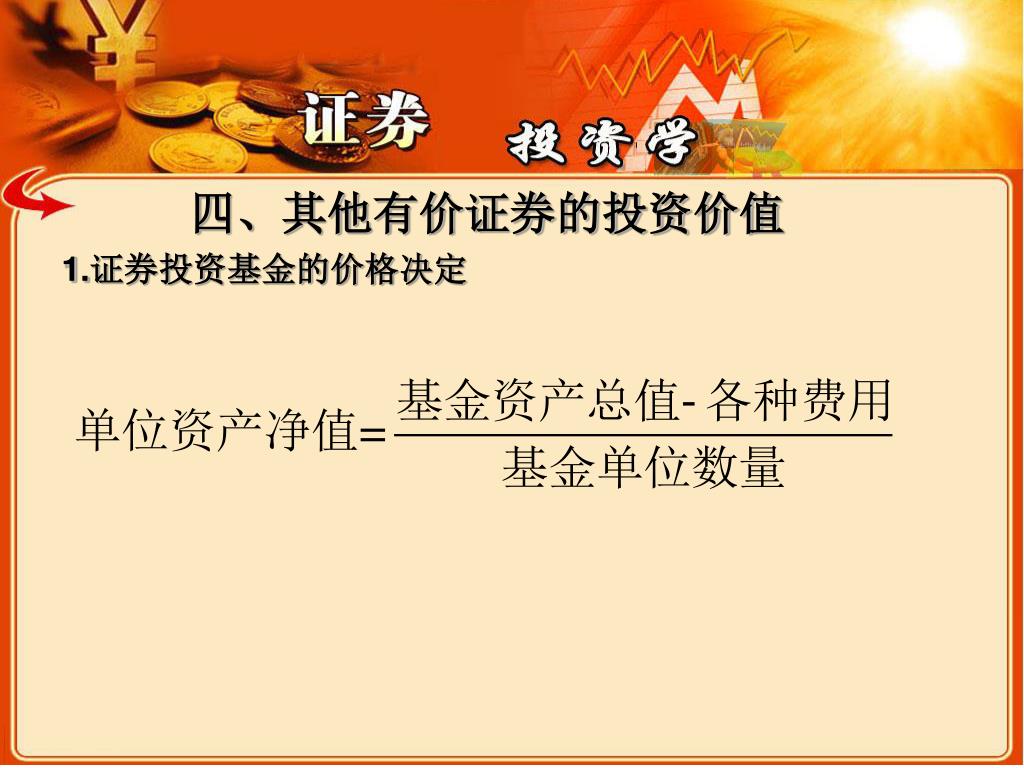 证券 投资学

四、其他有价证券的投资价值

1.证券投资基金的价格决定

$单位资产净值=\frac{基金资产总值-各种费用}{基金单位数量}$